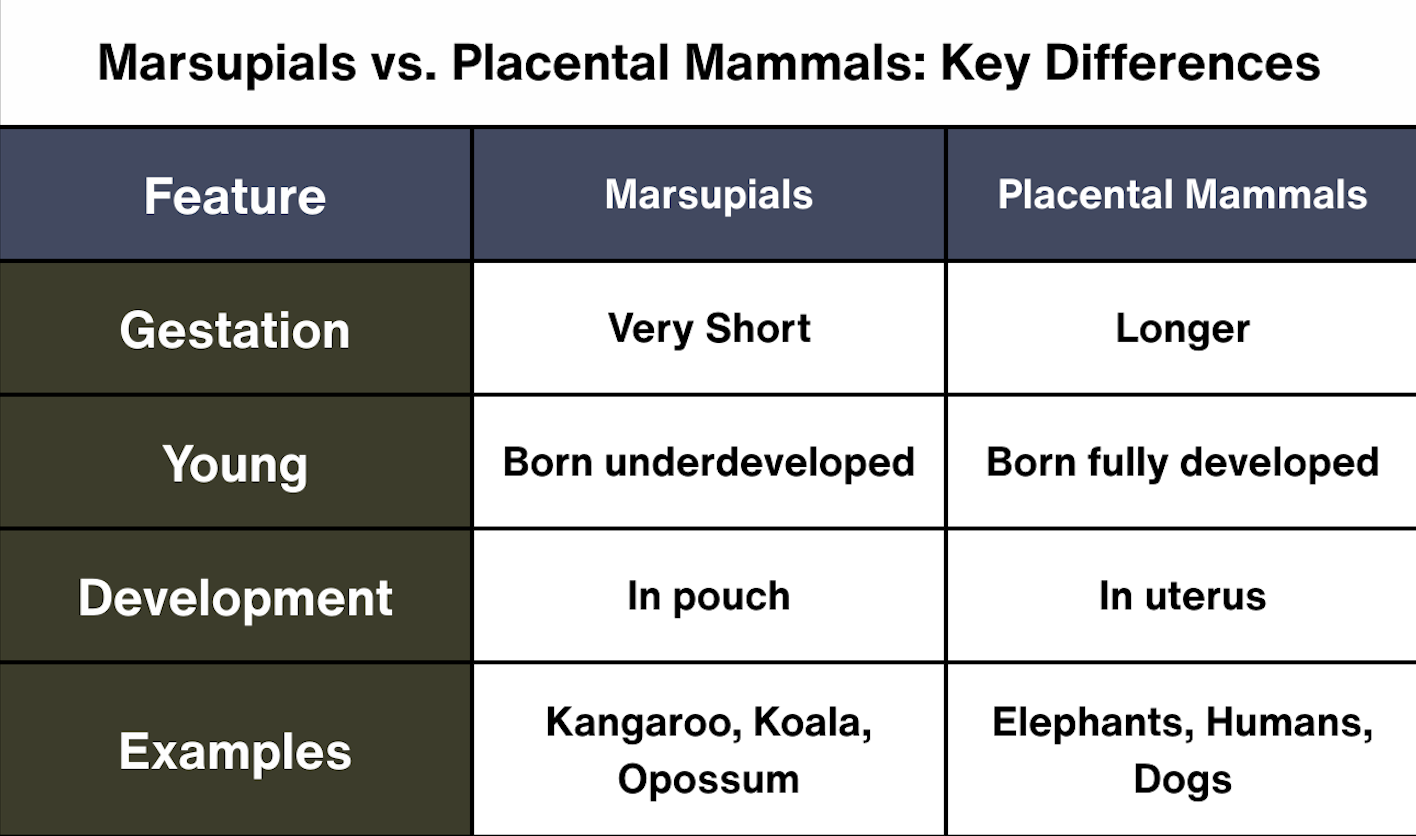 Marsupials vs. Placental Mammals: Key Differences

| Feature | Marsupials | Placental Mammals |
|---|---|---|
| Gestation | Very Short | Longer |
| Young | Born underdeveloped | Born fully developed |
| Development | In pouch | In uterus |
| Examples | Kangaroo, Koala, Opossum | Elephants, Humans, Dogs |